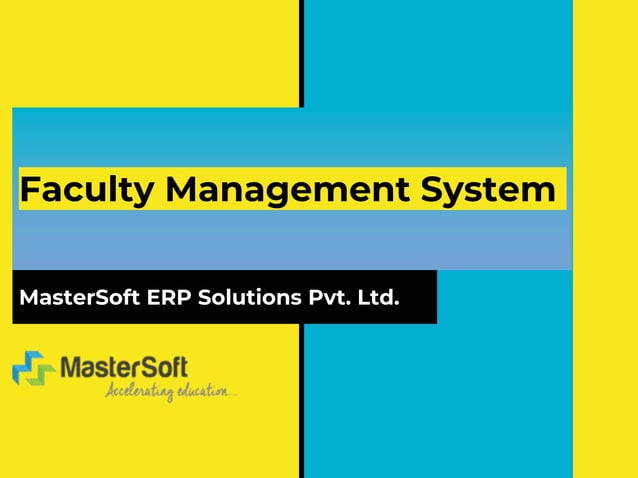 Faculty Management System

MasterSoft ERP Solutions Pvt. Ltd.

MasterSoft
Accelerating education...